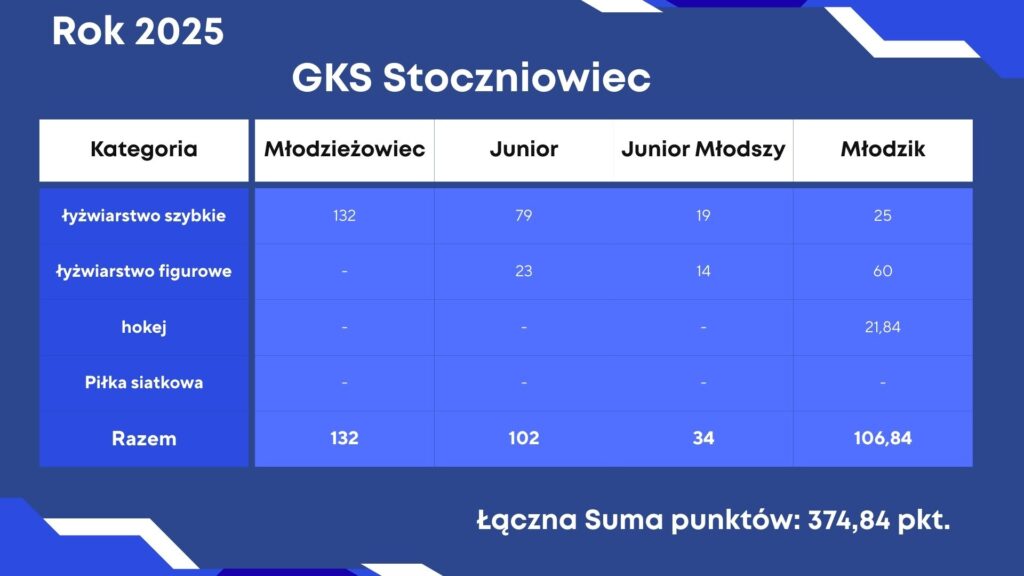 Rok 2025

GKS Stoczniowiec

| Kategoria | Młodzieżowiec | Junior | Junior Młodszy | Młodzik |
|---|---|---|---|---|
| łyżwiarstwo szybkie | 132 | 79 | 19 | 25 |
| łyżwiarstwo figurowe | - | 23 | 14 | 60 |
| hokej | - | - | - | 21,84 |
| Piłka siatkowa | - | - | - | - |
| Razem | 132 | 102 | 34 | 106,84 |

Łączna Suma punktów: 374,84 pkt.